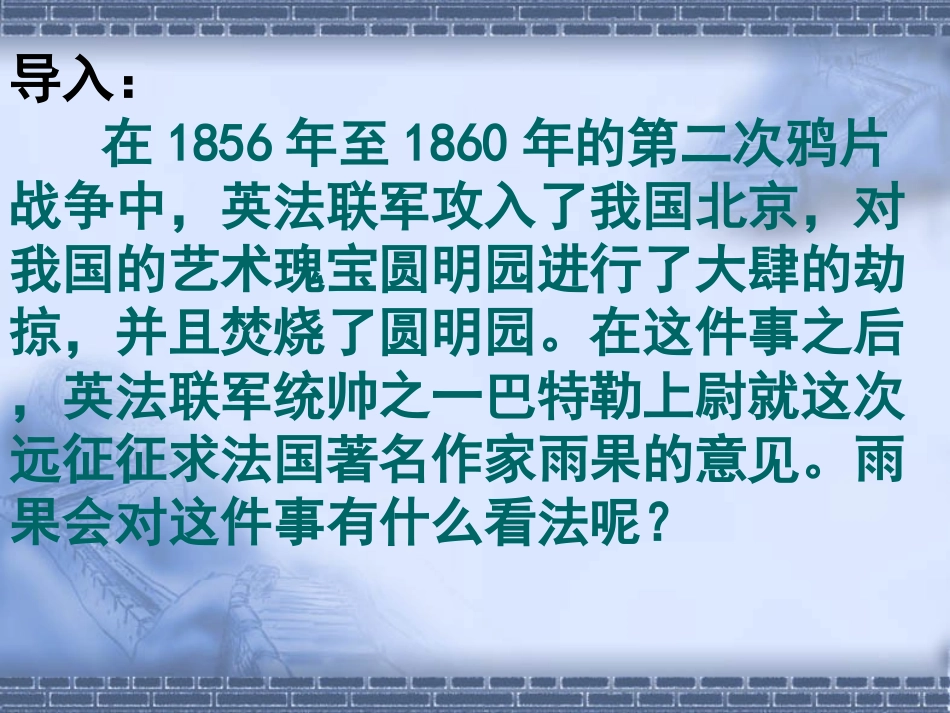 导入：

在 1856 年至 1860 年的第二次鸦片战争中，英法联军攻入了我国北京，对我国的艺术瑰宝圆明园进行了大肆的劫掠，并且焚烧了圆明园。在这件事之后，英法联军统帅之一巴特勒上尉就这次远征征求法国著名作家雨果的意见。雨果会对这件事有什么看法呢？